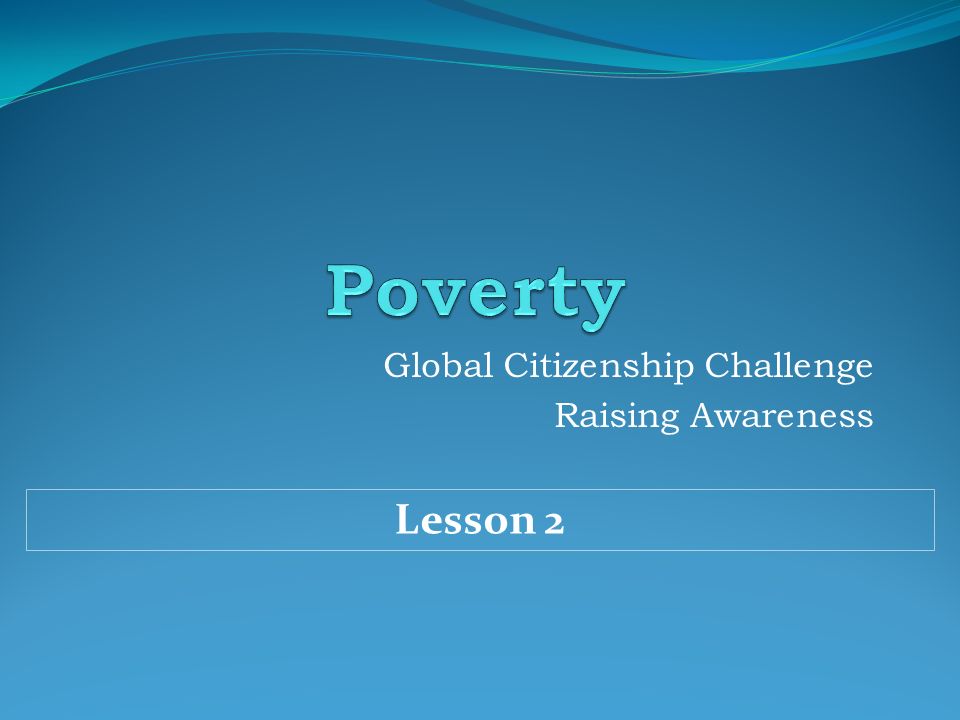 Poverty

Global Citizenship Challenge
Raising Awareness

Lesson 2